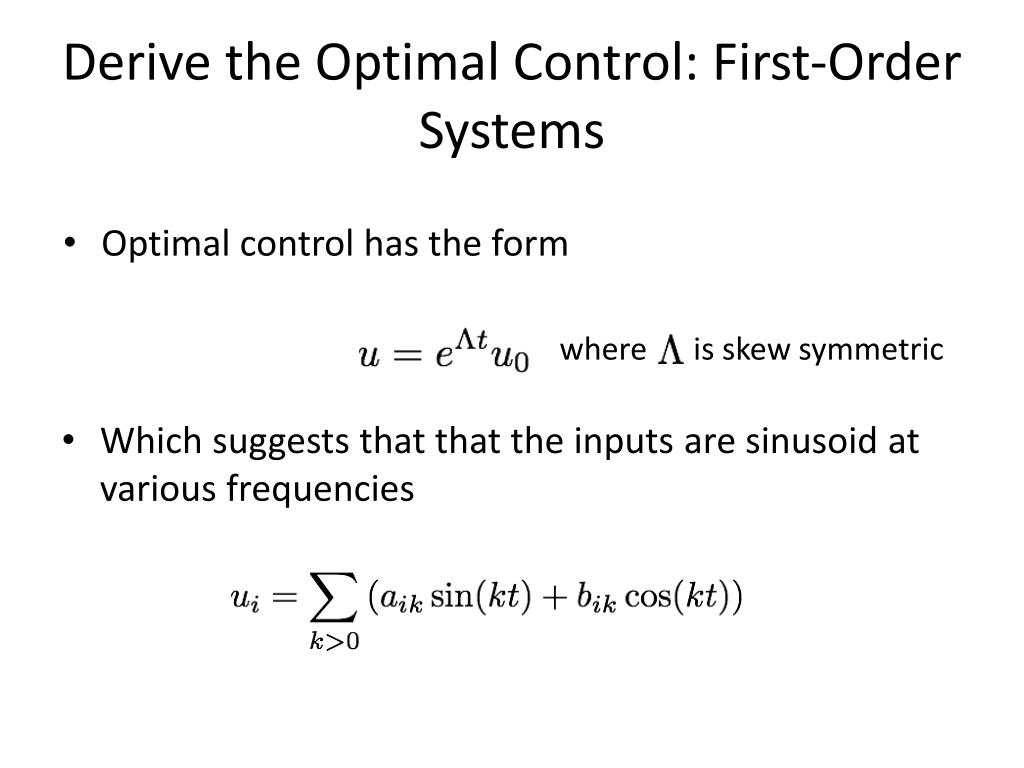 Derive the Optimal Control: First-Order Systems

• Optimal control has the form

$u = e^{\Lambda t} u_0$ where $\Lambda$ is skew symmetric

• Which suggests that that the inputs are sinusoid at various frequencies

$u_i = \sum_{k>0} (a_{ik} \sin(kt) + b_{ik} \cos(kt))$